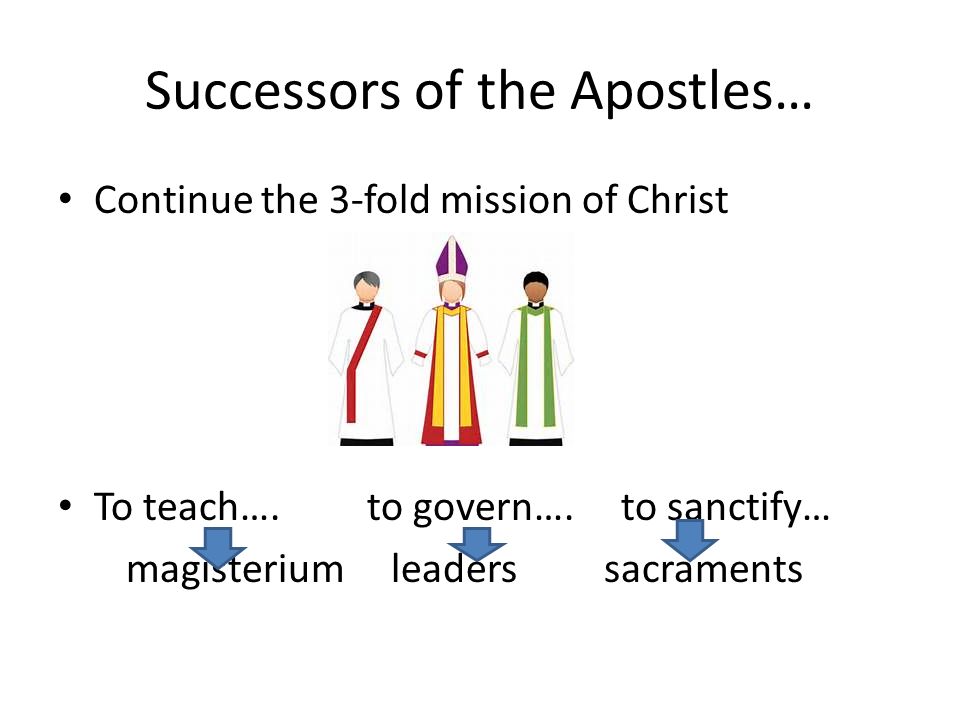 Successors of the Apostles…

• Continue the 3-fold mission of Christ

• To teach…. to govern…. to sanctify…

magisterium leaders sacraments